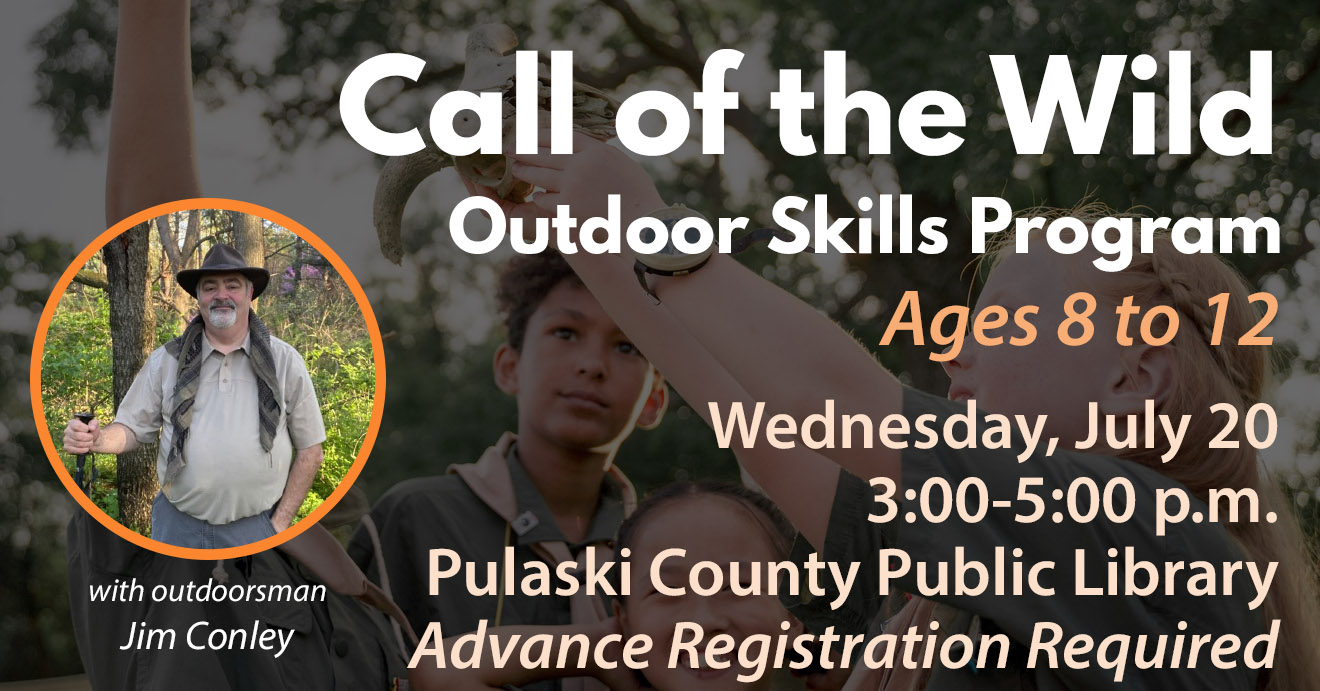 Call of the Wild
Outdoor Skills Program
Ages 8 to 12
Wednesday, July 20
3:00-5:00 p.m.
Pulaski County Public Library
Advance Registration Required

with outdoorsman
Jim Conley